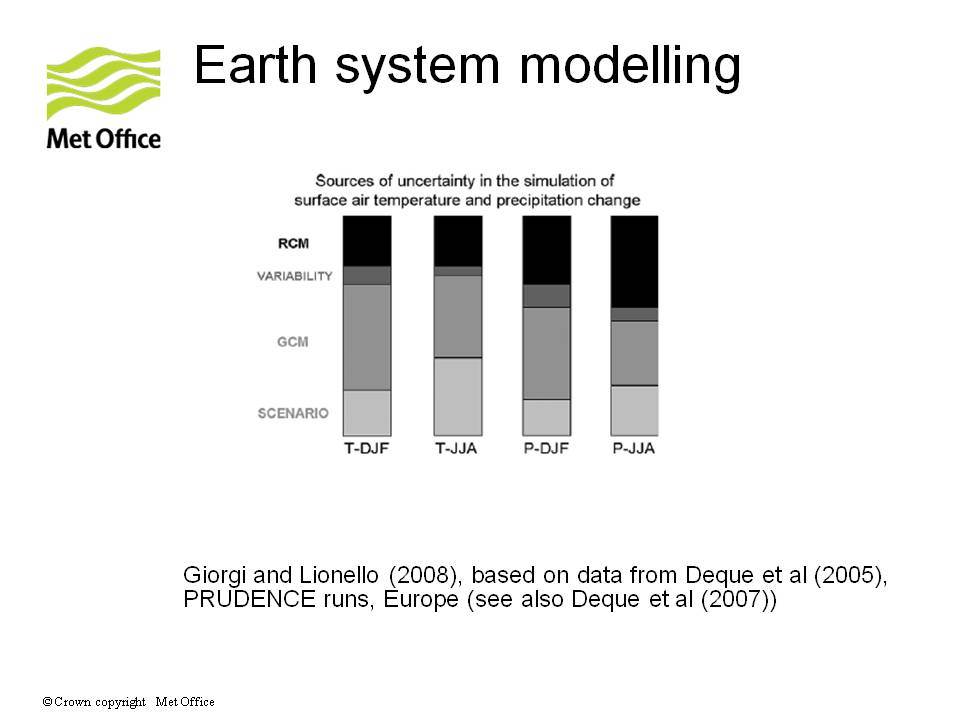 Met Office

Earth system modelling

Sources of uncertainty in the simulation of surface air temperature and precipitation change

RCM
VARIABILITY
GCM
SCENARIO

T-DJF T-JJA P-DJF P-JJA

Giorgi and Lionello (2008), based on data from Deque et al (2005), PRUDENCE runs, Europe (see also Deque et al (2007))

©Crown copyright Met Office